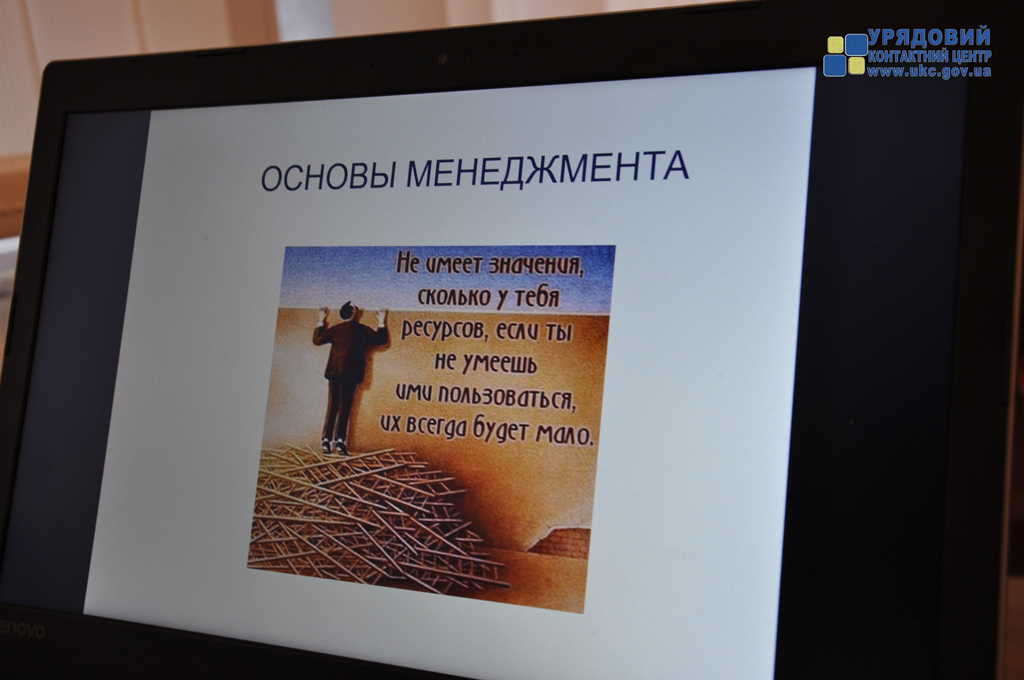 УРЯДОВИЙ
КОНТАКТНИЙ ЦЕНТР
www.ukc.gov.ua

ОСНОВЫ МЕНЕДЖМЕНТА

Не имеет значения, сколько у тебя ресурсов, если ты не умеешь ими пользоваться, их всегда будет мало.

enovo